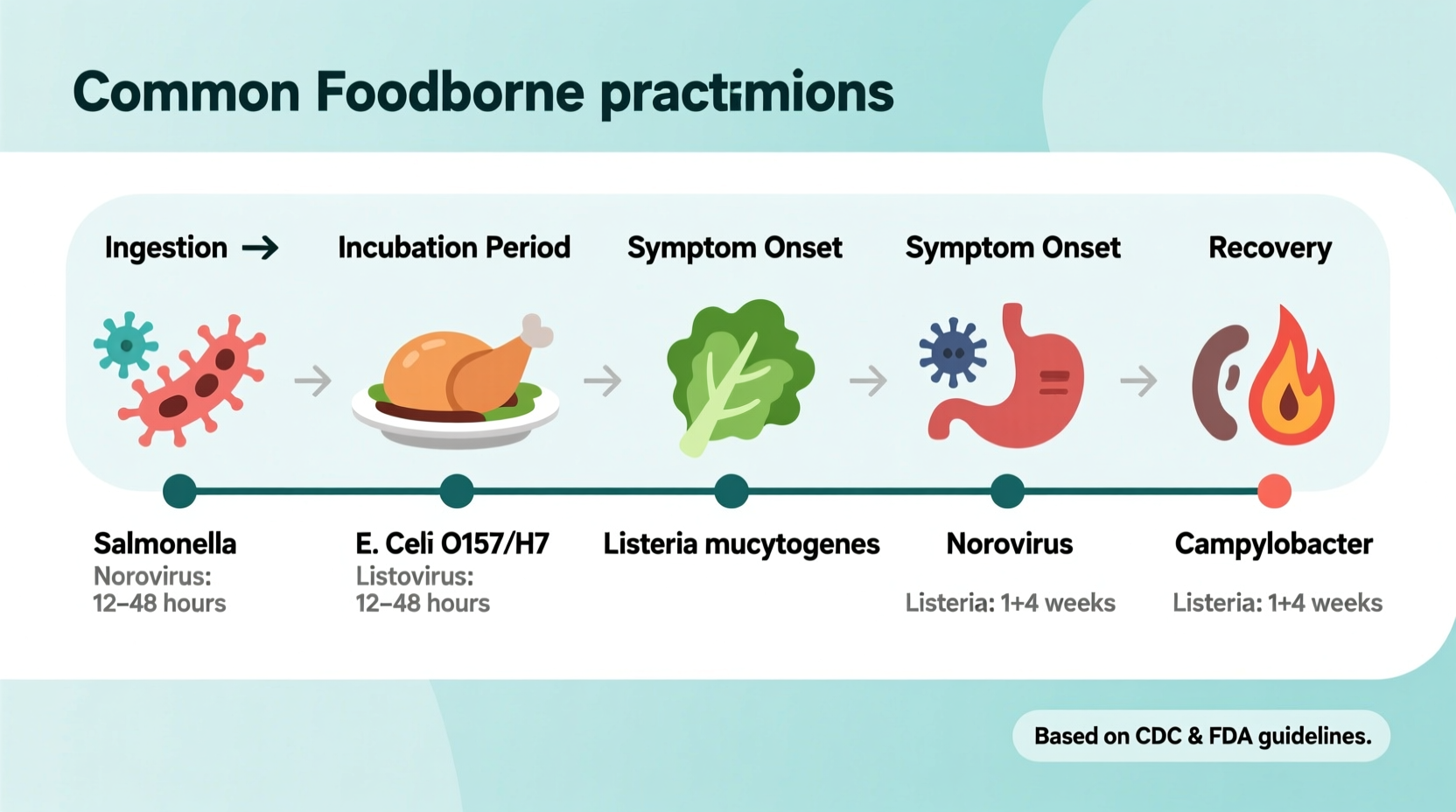 Common Foodborne practimions

Ingestion →

Incubation Period

Symptom Onset

Symptom Onset

Recovery

Salmonella
Norovirus:
12–48 hours

E. Celi O157/H7
Listovirus:
12–48 hours

Listeria mucytogenes

Norovirus

Listeria: 1+4 weeks

Campylobacter

Listeria: 1+4 weeks

Based on CDC & FDA guidelines.